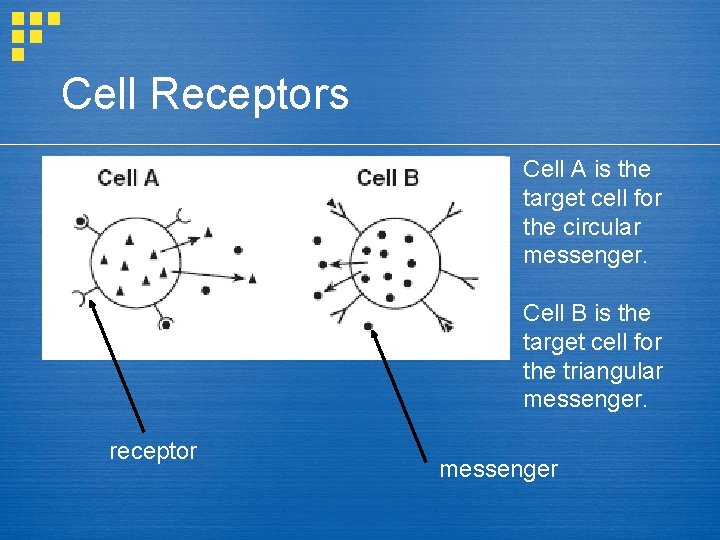 Cell Receptors

Cell A

Cell B

Cell A is the target cell for the circular messenger.

Cell B is the target cell for the triangular messenger.

receptor

messenger